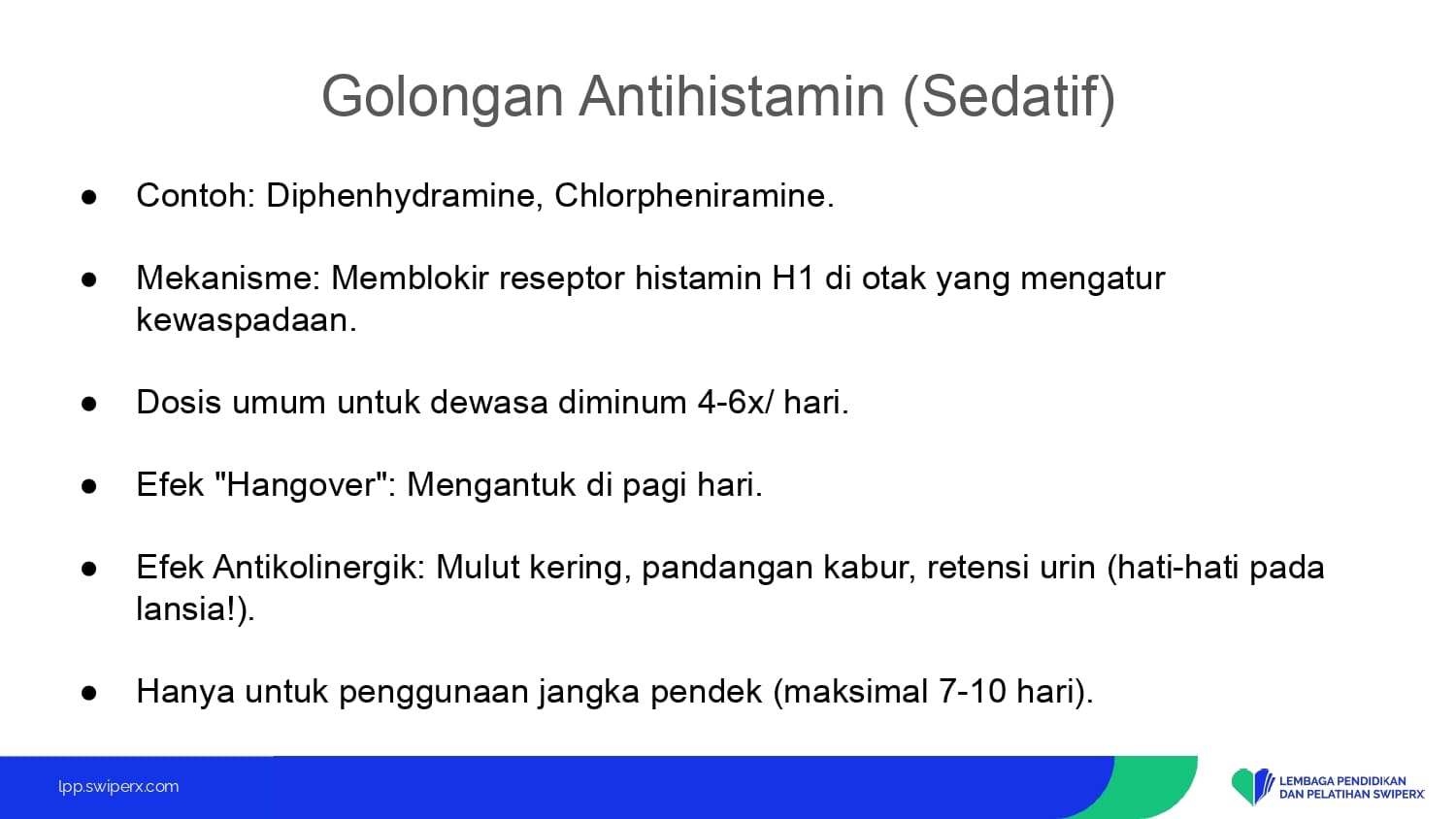 Golongan Antihistamin (Sedatif)

● Contoh: Diphenhydramine, Chlorpheniramine.

● Mekanisme: Memblokir reseptor histamin H1 di otak yang mengatur kewaspadaan.

● Dosis umum untuk dewasa diminum 4-6x/ hari.

● Efek "Hangover": Mengantuk di pagi hari.

● Efek Antikolinergik: Mulut kering, pandangan kabur, retensi urin (hati-hati pada lansia!).

● Hanya untuk penggunaan jangka pendek (maksimal 7-10 hari).

lpp.swiperx.com

LEMBAGA PENDIDIKAN DAN PELATIHAN SWIPERX